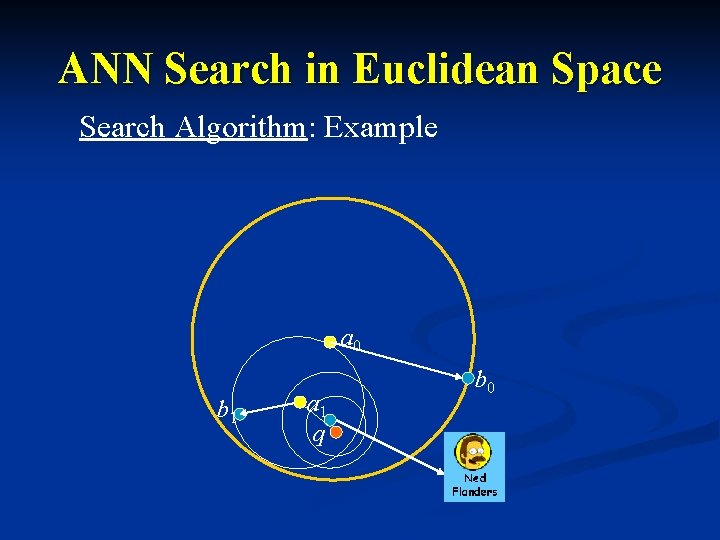 ANN Search in Euclidean Space

Search Algorithm: Example

$a_0$

$b_0$

$b_1$

$a_1$

$q$

Ned Flanders